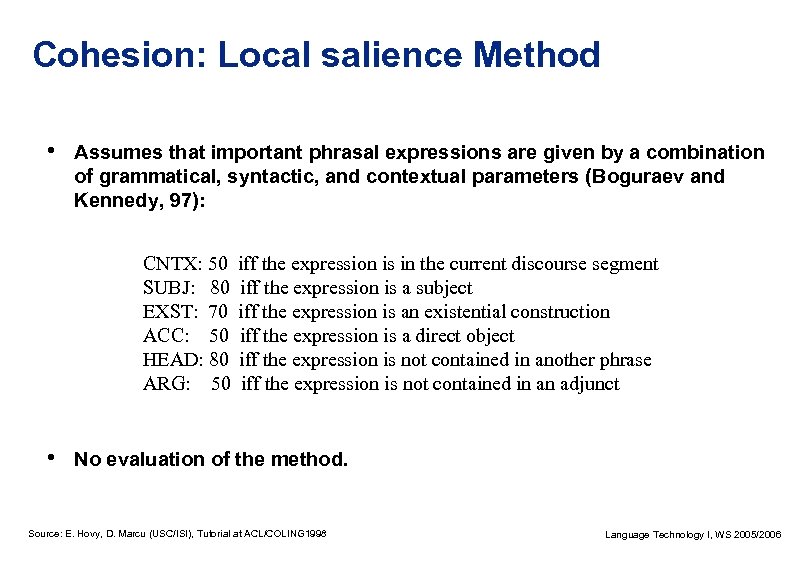 Cohesion: Local salience Method

• Assumes that important phrasal expressions are given by a combination of grammatical, syntactic, and contextual parameters (Boguraev and Kennedy, 97):

CNTX: 50 iff the expression is in the current discourse segment
SUBJ: 80 iff the expression is a subject
EXST: 70 iff the expression is an existential construction
ACC: 50 iff the expression is a direct object
HEAD: 80 iff the expression is not contained in another phrase
ARG: 50 iff the expression is not contained in an adjunct

• No evaluation of the method.

Source: E. Hovy, D. Marcu (USC/ISI), Tutorial at ACL/COLING1998

Language Technology I, WS 2005/2006